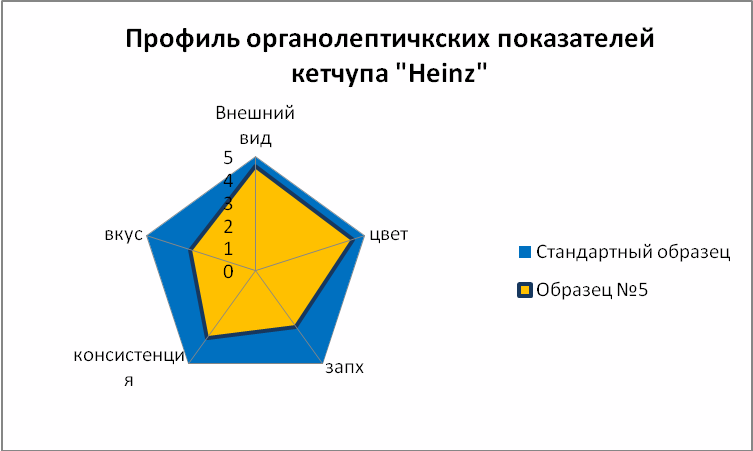 Профиль органолептичкских показателей кетчупа "Heinz"

Внешний вид

5
4
3
2
1
0

цвет

запх

консистенция

вкус

Стандартный образец

Образец №5